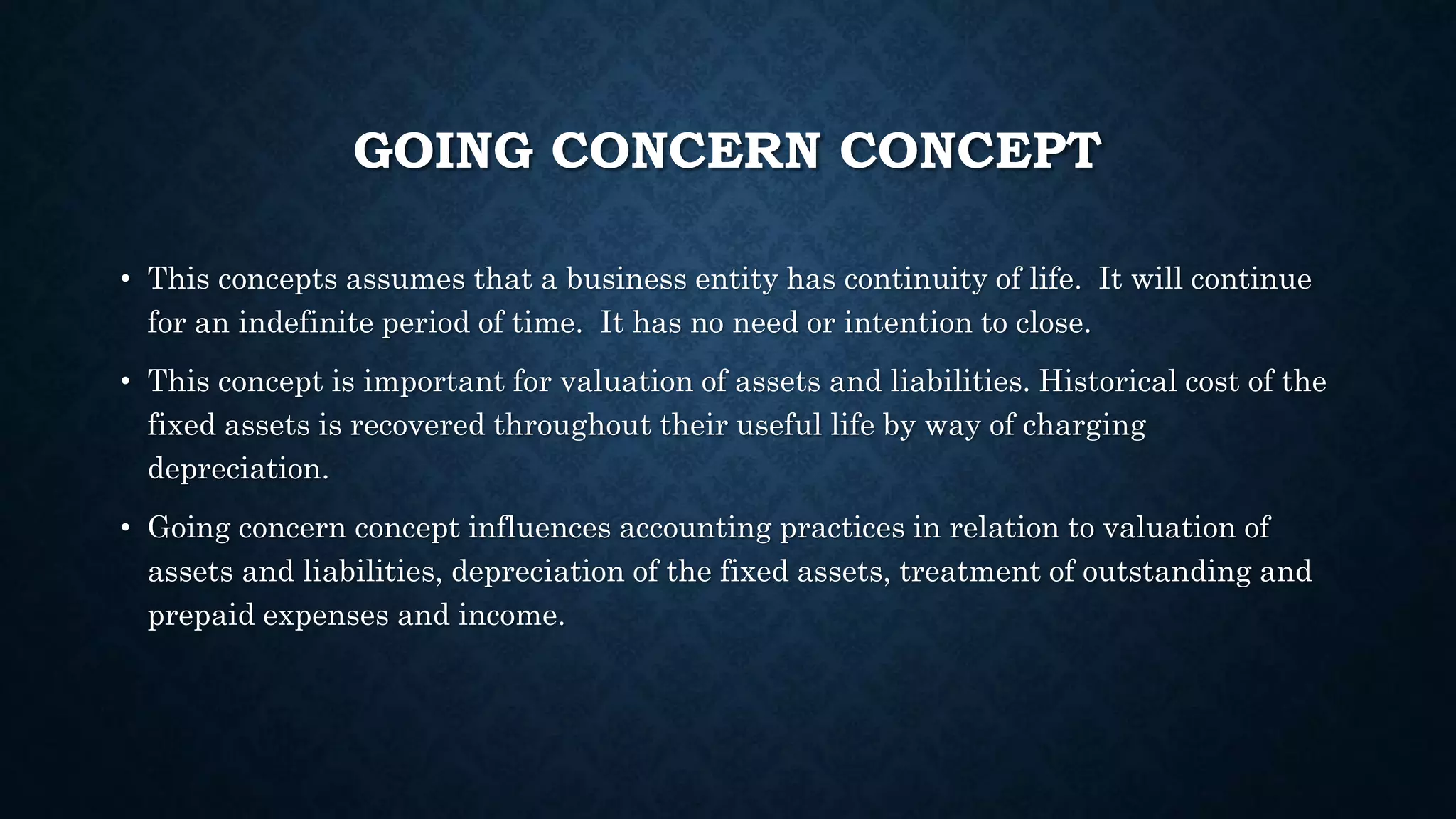 GOING CONCERN CONCEPT

• This concepts assumes that a business entity has continuity of life. It will continue for an indefinite period of time. It has no need or intention to close.

• This concept is important for valuation of assets and liabilities. Historical cost of the fixed assets is recovered throughout their useful life by way of charging depreciation.

• Going concern concept influences accounting practices in relation to valuation of assets and liabilities, depreciation of the fixed assets, treatment of outstanding and prepaid expenses and income.